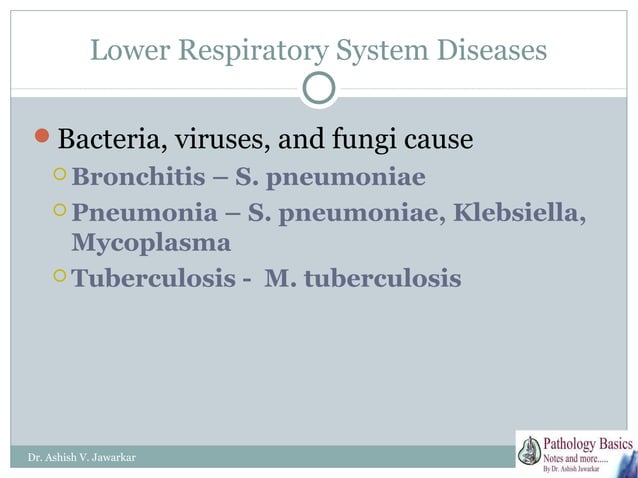 Lower Respiratory System Diseases

Bacteria, viruses, and fungi cause

Bronchitis – S. pneumoniae

Pneumonia – S. pneumoniae, Klebsiella, Mycoplasma

Tuberculosis - M. tuberculosis

Dr. Ashish V. Jawarkar

Pathology Basics
Notes and more.....
By Dr. Ashish Jawarkar